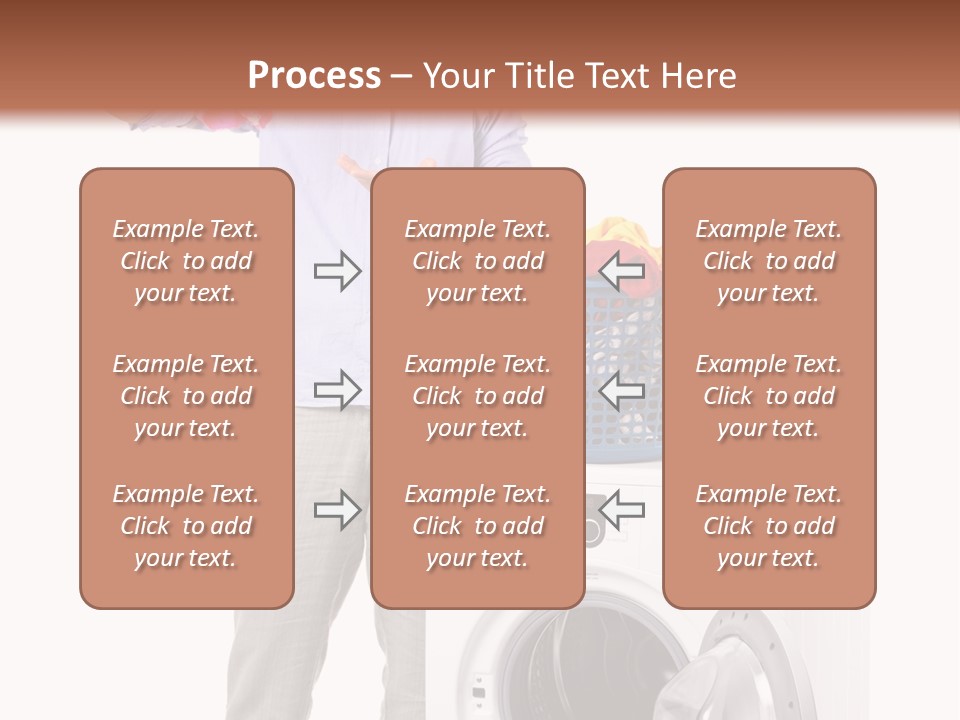 Process – Your Title Text Here

Example Text. Click to add your text.

Example Text. Click to add your text.

Example Text. Click to add your text.

Example Text. Click to add your text.

Example Text. Click to add your text.

Example Text. Click to add your text.

Example Text. Click to add your text.

Example Text. Click to add your text.

Example Text. Click to add your text.